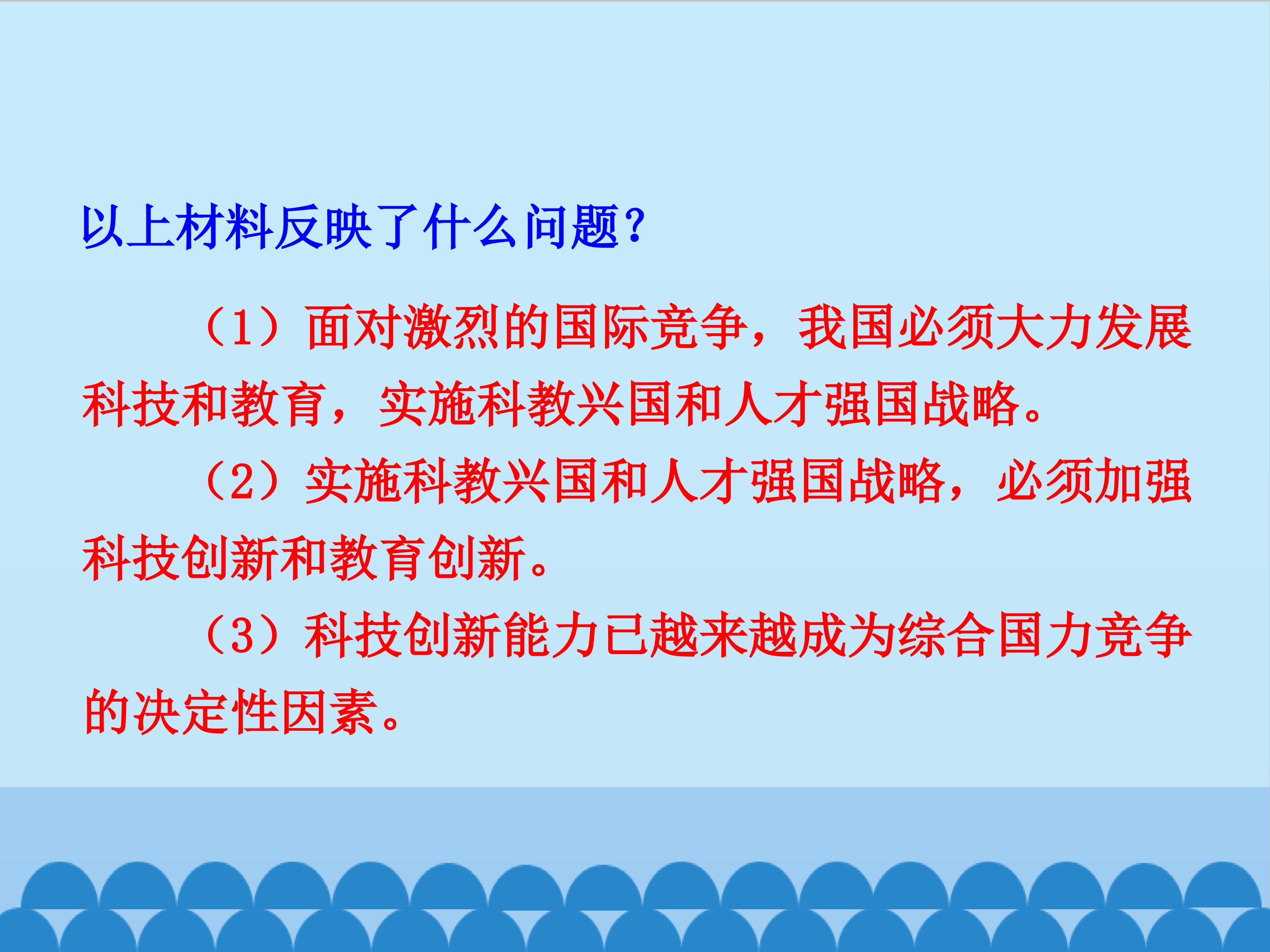 以上材料反映了什么问题?

（1）面对激烈的国际竞争，我国必须大力发展科技和教育，实施科教兴国和人才强国战略。

（2）实施科教兴国和人才强国战略，必须加强科技创新和教育创新。

（3）科技创新能力已越来越成为综合国力竞争的决定性因素。